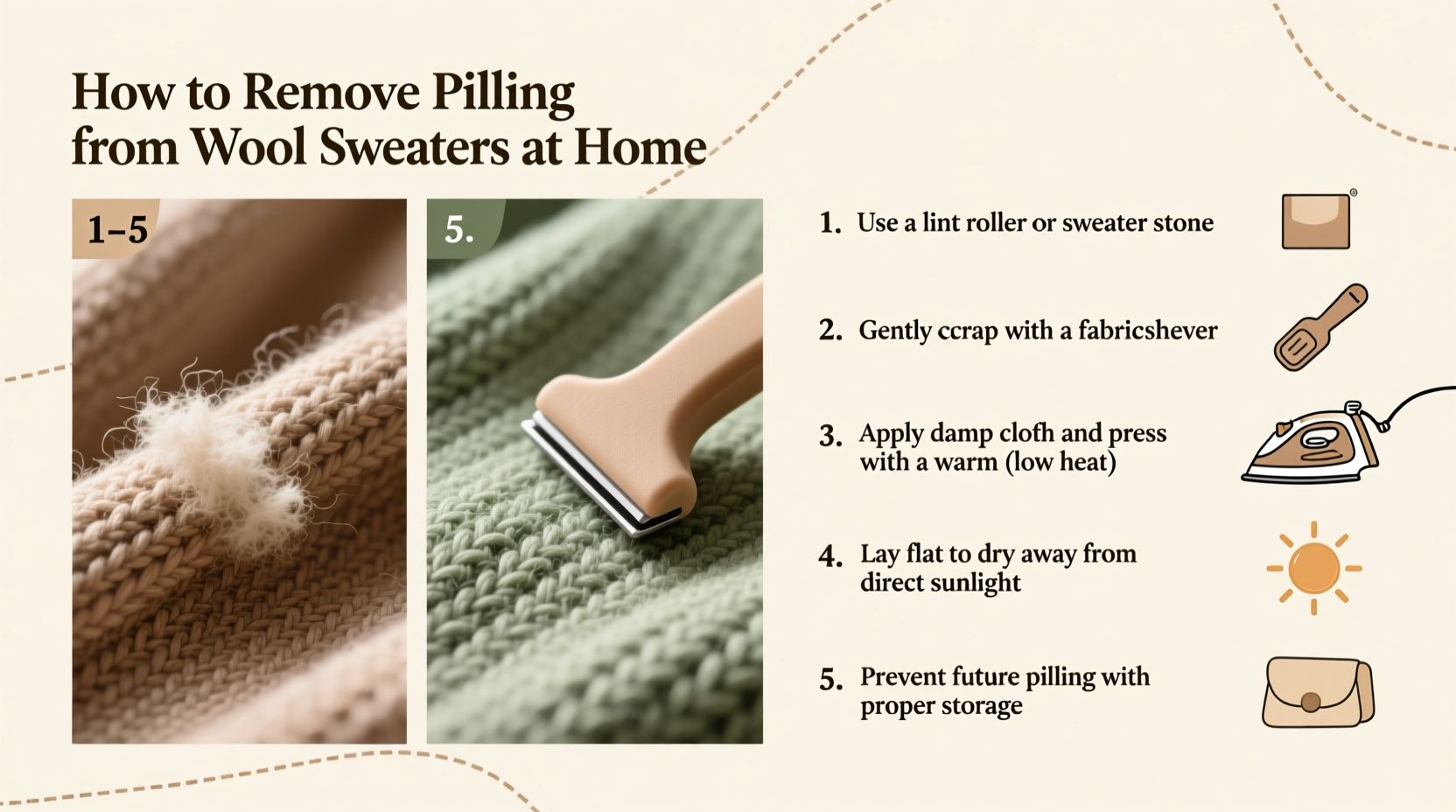 How to Remove Pilling from Wool Sweaters at Home

1–5

5.

1. Use a lint roller or sweater stone

2. Gently ccrap with a fabricshever

3. Apply damp clofh and press with a warm (low heat)

4. Lay flat to dry away from direct sunlight

5. Prevent future pilling with proper storage